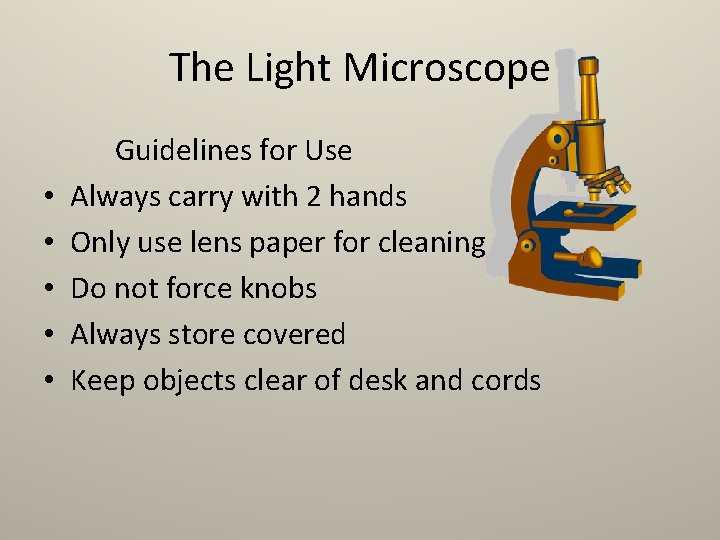 The Light Microscope

Guidelines for Use

• Always carry with 2 hands
• Only use lens paper for cleaning
• Do not force knobs
• Always store covered
• Keep objects clear of desk and cords